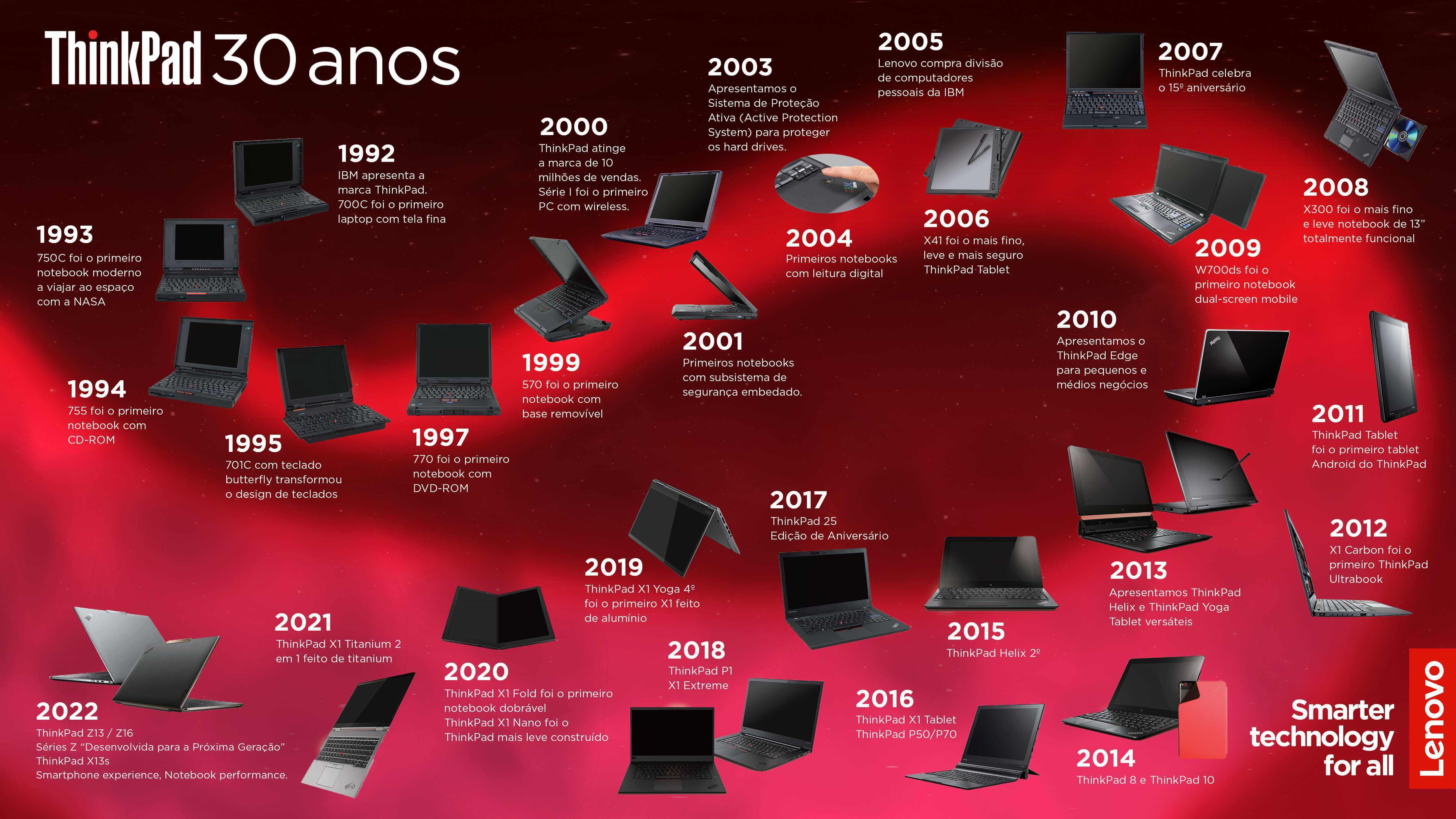 ThinkPad 30 anos

1992
IBM apresenta a marca ThinkPad. 700C foi o primeiro laptop com tela fina

1993
750C foi o primeiro notebook moderno a viajar ao espaço com a NASA

1994
755 foi o primeiro notebook com CD-ROM

1995
701C com teclado butterfly transformou o design de teclados

1997
770 foi o primeiro notebook com DVD-ROM

1999
570 foi o primeiro notebook com base removível

2000
ThinkPad atinge a marca de 10 milhões de vendas. Série I foi o primeiro PC com wireless.

2001
Primeiros notebooks com subsistema de segurança embedado.

2003
Apresentamos o Sistema de Proteção Ativa (Active Protection System) para proteger os hard drives.

2004
Primeiros notebooks com leitura digital

2005
Lenovo compra divisão de computadores pessoais da IBM

2006
X41 foi o mais fino, leve e mais seguro ThinkPad Tablet

2007
ThinkPad celebra o 15º aniversário

2008
X300 foi o mais fino e leve notebook de 13" totalmente funcional

2009
W700ds foi o primeiro notebook dual-screen mobile

2010
Apresentamos o ThinkPad Edge para pequenos e médios negócios

2011
ThinkPad Tablet foi o primeiro tablet Android do ThinkPad

2012
X1 Carbon foi o primeiro ThinkPad Ultrabook

2013
Apresentamos ThinkPad Helix e ThinkPad Yoga Tablet versáteis

2014
ThinkPad 8 e ThinkPad 10

2015
ThinkPad Helix 2º

2016
ThinkPad X1 Tablet
ThinkPad P50/P70

2017
ThinkPad 25
Edição de Aniversário

2018
ThinkPad P1
X1 Extreme

2019
ThinkPad X1 Yoga 4º foi o primeiro X1 feito de alumínio

2020
ThinkPad X1 Fold foi o primeiro notebook dobrável
ThinkPad X1 Nano foi o ThinkPad mais leve construído

2021
ThinkPad X1 Titanium 2 em 1 feito de titanium

2022
ThinkPad Z13 / Z16
Séries Z "Desenvolvida para a Próxima Geração"
ThinkPad X13s
Smartphone experience, Notebook performance.

Smarter technology for all

Lenovo